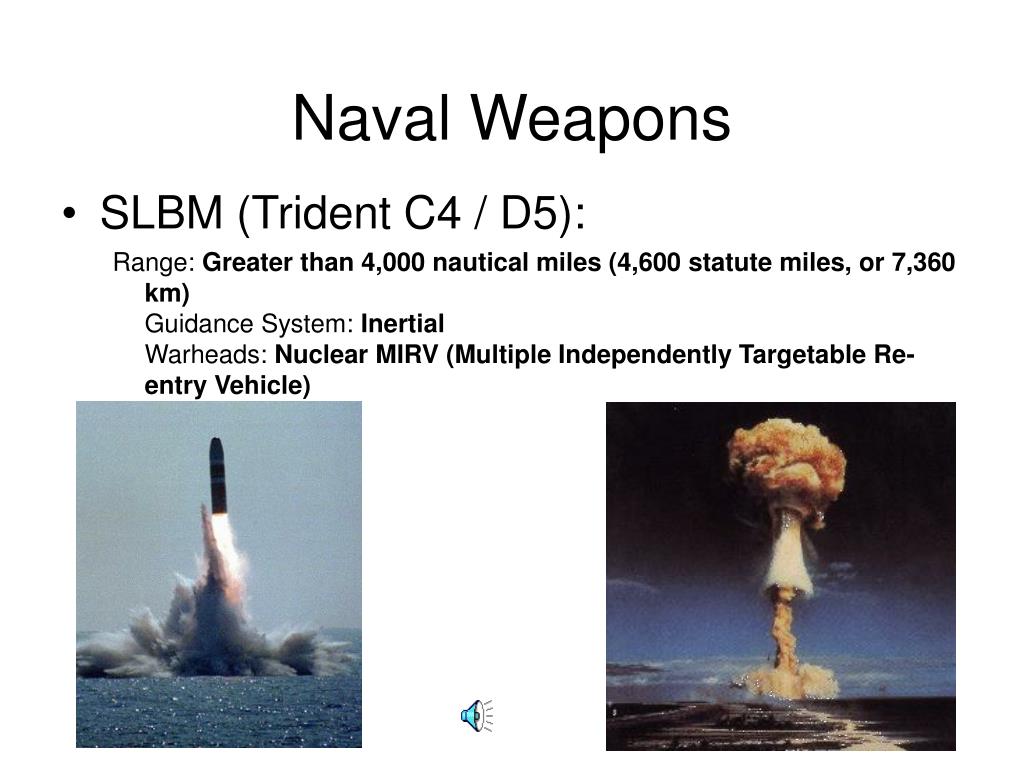 Naval Weapons

• SLBM (Trident C4 / D5):

Range: Greater than 4,000 nautical miles (4,600 statute miles, or 7,360 km)
Guidance System: Inertial
Warheads: Nuclear MIRV (Multiple Independently Targetable Re-entry Vehicle)